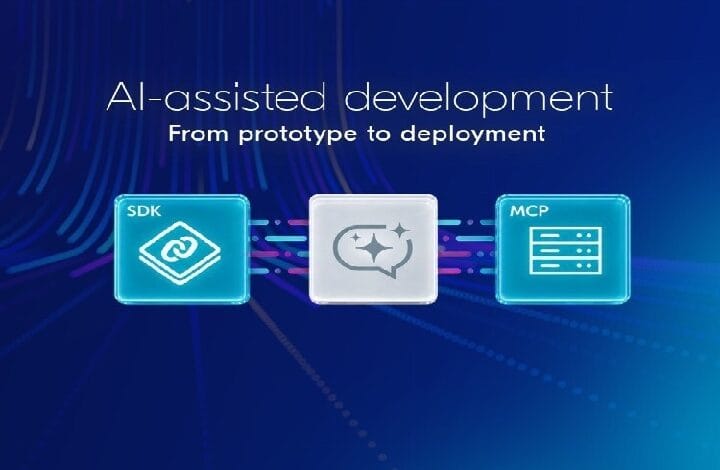 AI-assisted development
From prototype to deployment

SDK

MCP